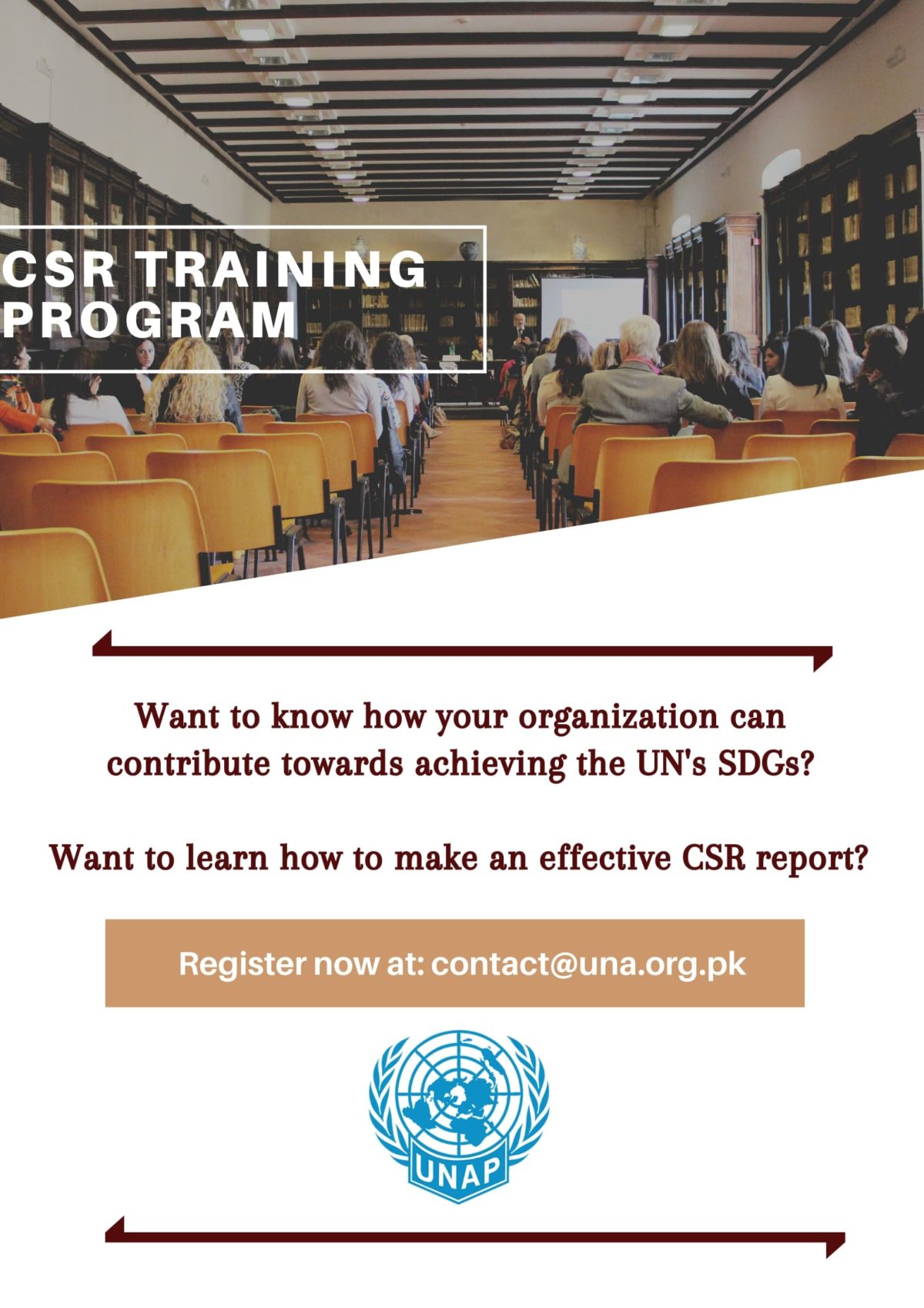 CSR TRAINING PROGRAM

Want to know how your organization can contribute towards achieving the UN's SDGs?

Want to learn how to make an effective CSR report?

Register now at: contact@una.org.pk

UNAP